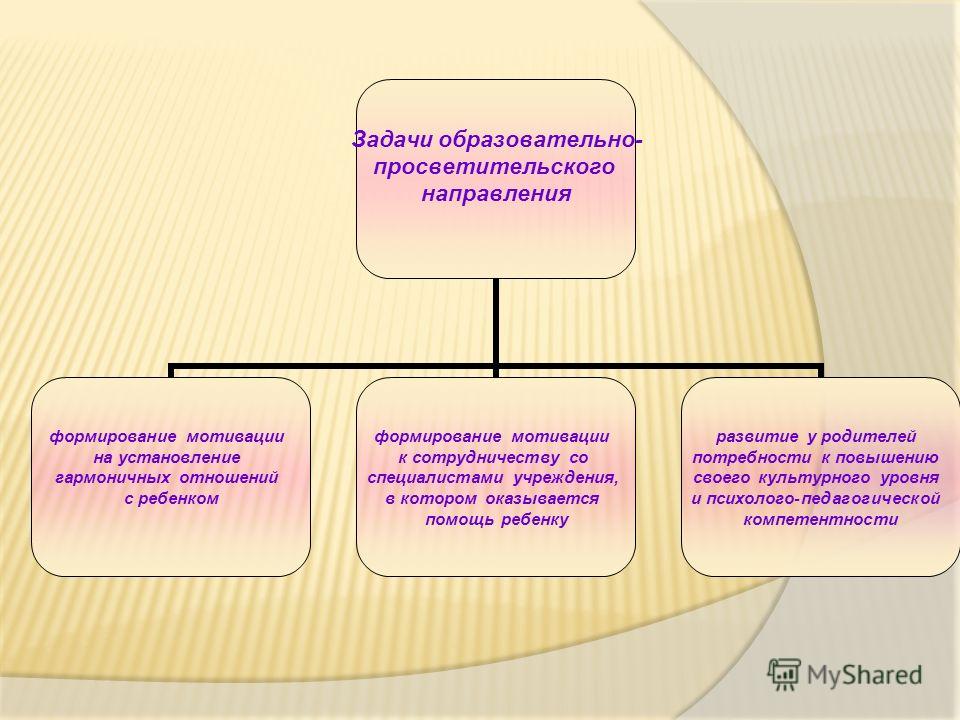 Задачи образовательно-просветительского направления

формирование мотивации на установление гармоничных отношений с ребенком

формирование мотивации к сотрудничеству со специалистами учреждения, в котором оказывается помощь ребенку

развитие у родителей потребности к повышению своего культурного уровня и психолого-педагогической компетентности

MyShared